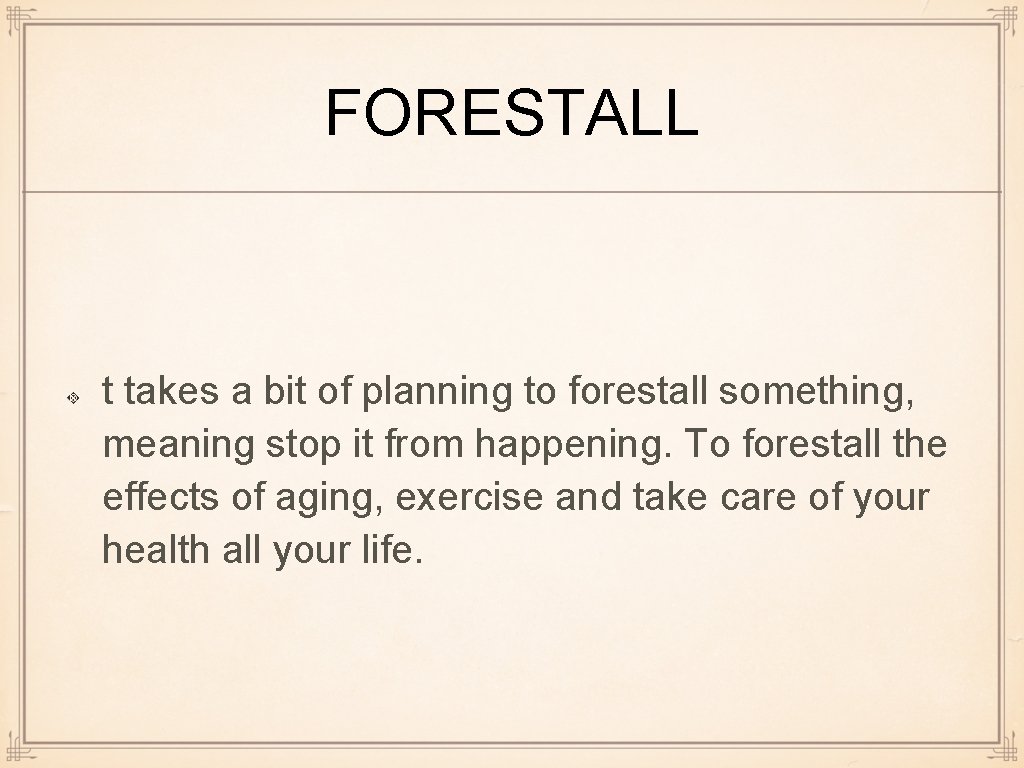 FORESTALL

t takes a bit of planning to forestall something, meaning stop it from happening. To forestall the effects of aging, exercise and take care of your health all your life.